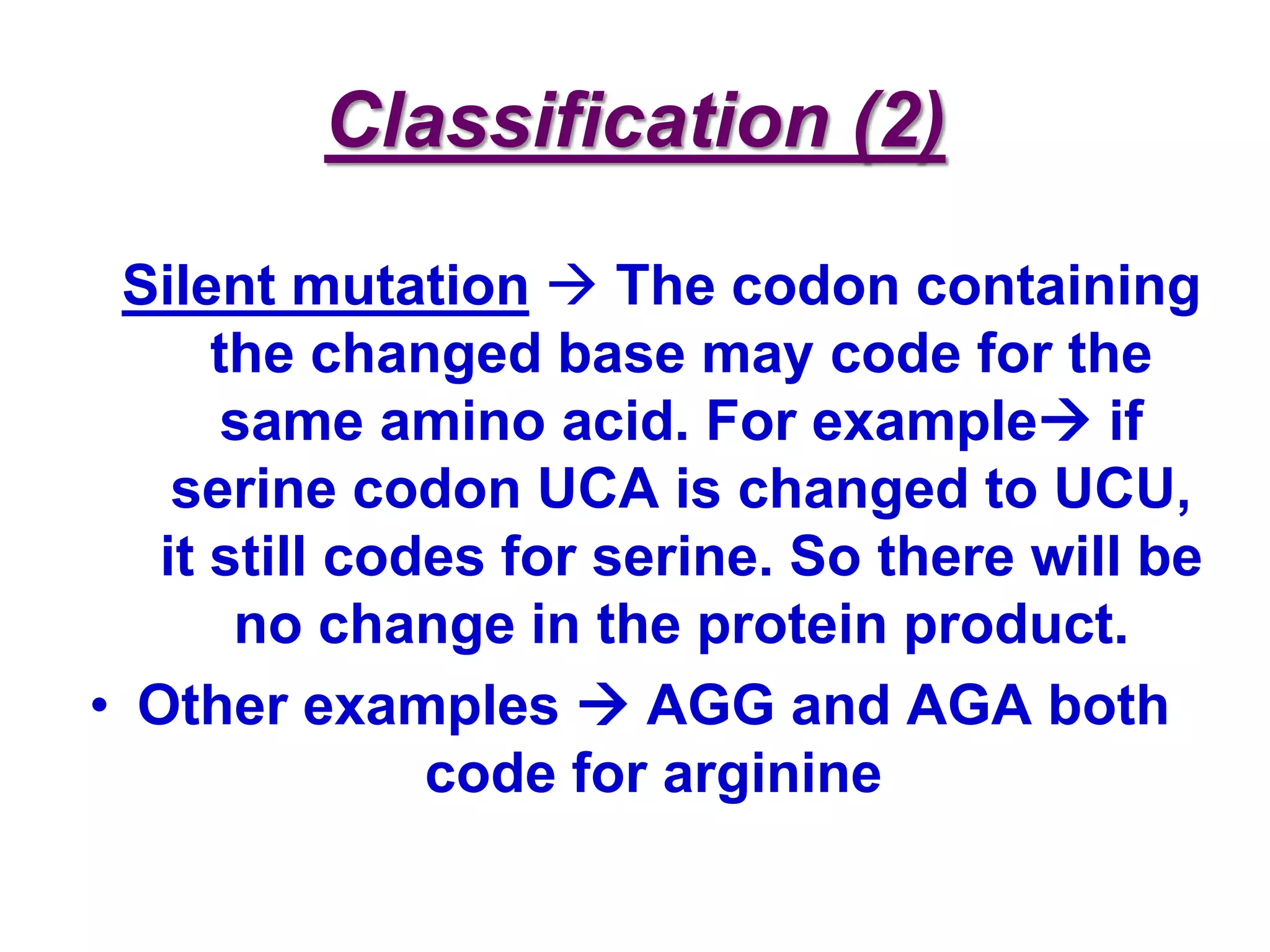 Classification (2)

Silent mutation → The codon containing the changed base may code for the same amino acid. For example→ if serine codon UCA is changed to UCU, it still codes for serine. So there will be no change in the protein product.

• Other examples → AGG and AGA both code for arginine